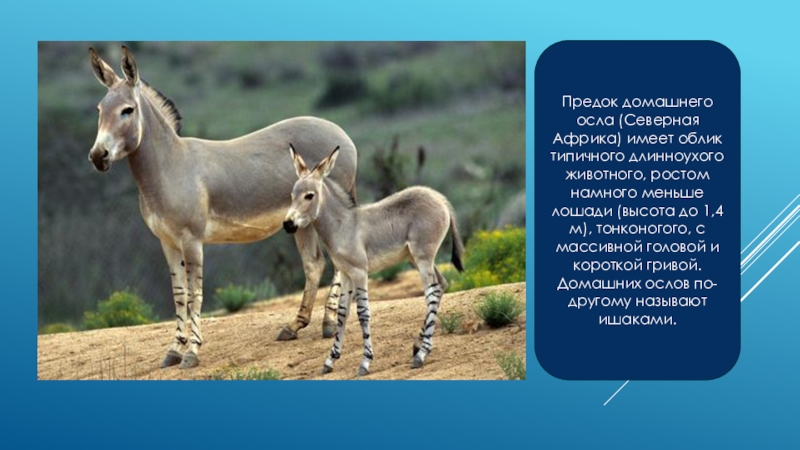 Предок домашнего осла (Северная Африка) имеет облик типичного длинноухого животного, ростом намного меньше лошади (высота до 1,4 м), тонконогого, с массивной головой и короткой гривой. Домашних ослов по-другому называют ишаками.